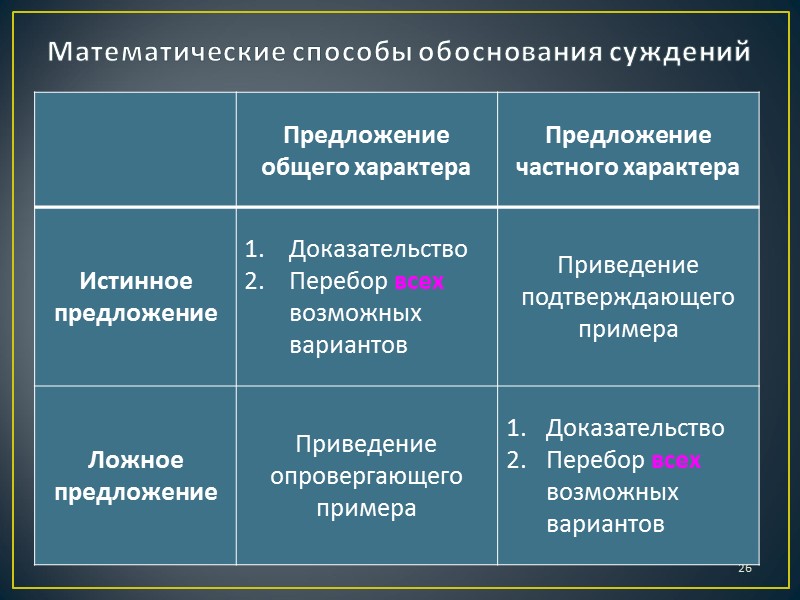 Математические способы обоснования суждений

| | Предложение общего характера | Предложение частного характера |
|---|---|---|
| Истинное предложение | 1. Доказательство 2. Перебор всех возможных вариантов | Приведение подтверждающего примера |
| Ложное предложение | Приведение опровергающего примера | 1. Доказательство 2. Перебор всех возможных вариантов |

26